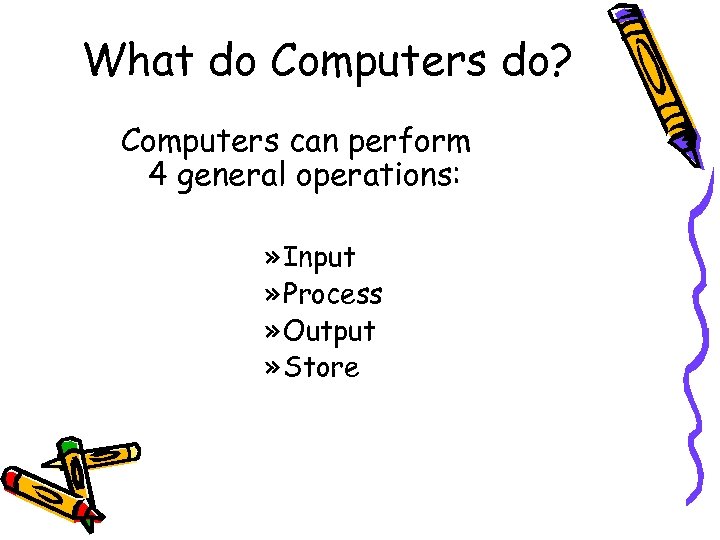 What do Computers do?

Computers can perform 4 general operations:

»Input
»Process
»Output
»Store